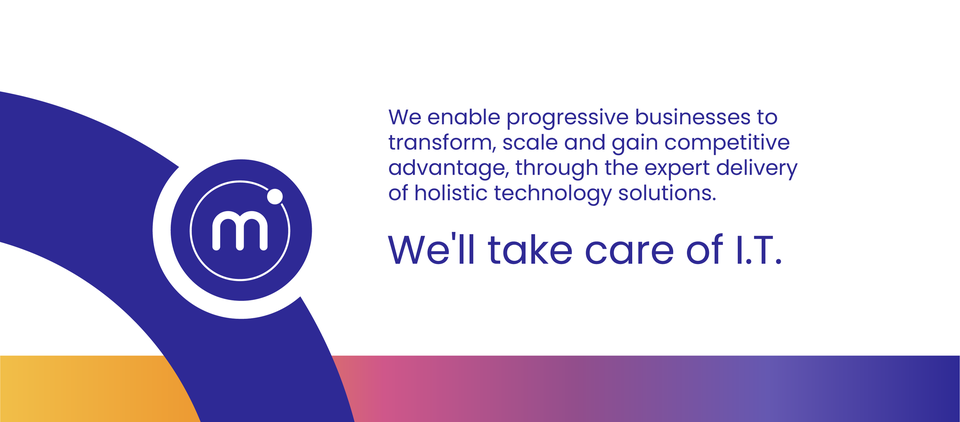 m

We enable progressive businesses to transform, scale and gain competitive advantage, through the expert delivery of holistic technology solutions.

We'll take care of I.T.